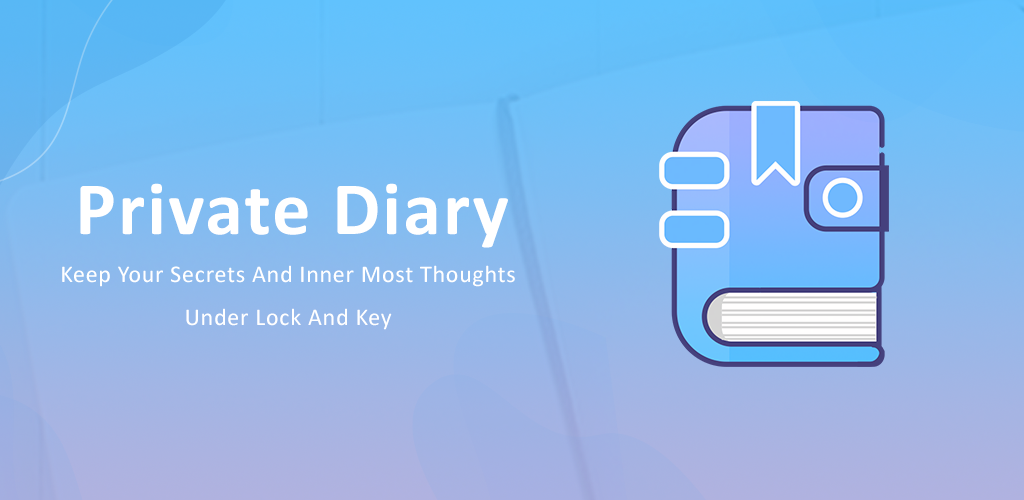 Private Diary

Keep Your Secrets And Inner Most Thoughts Under Lock And Key